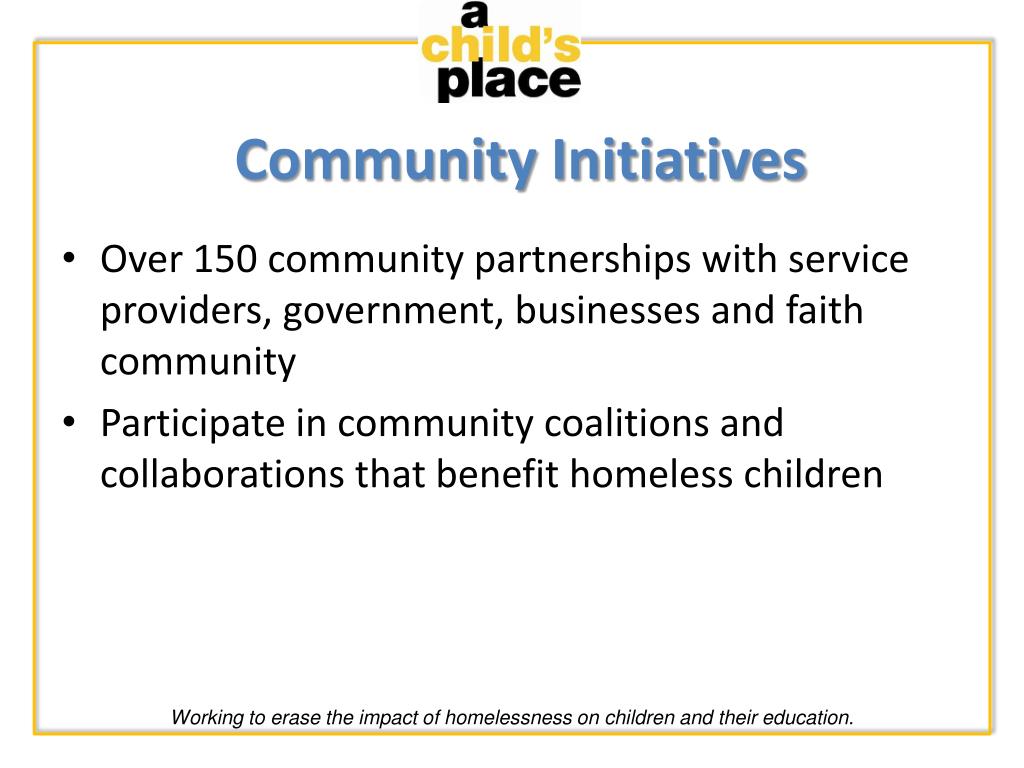 a
child's
place

Community Initiatives

• Over 150 community partnerships with service providers, government, businesses and faith community
• Participate in community coalitions and collaborations that benefit homeless children

Working to erase the impact of homelessness on children and their education.